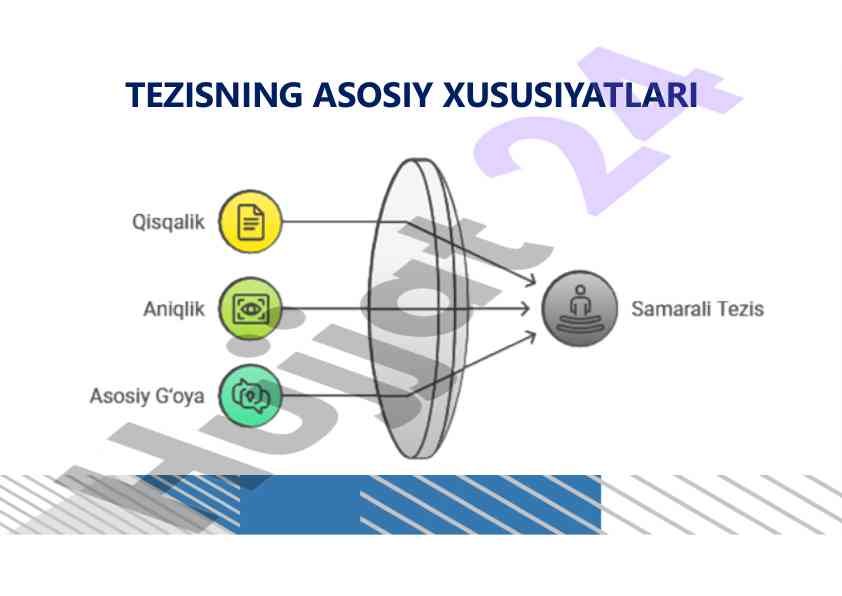 TEZISNING ASOSIY XUSUSIYATLARI

Qisqalik

Aniqlik

Asosiy G'oya

Samarali Tezis

Hujjat 24